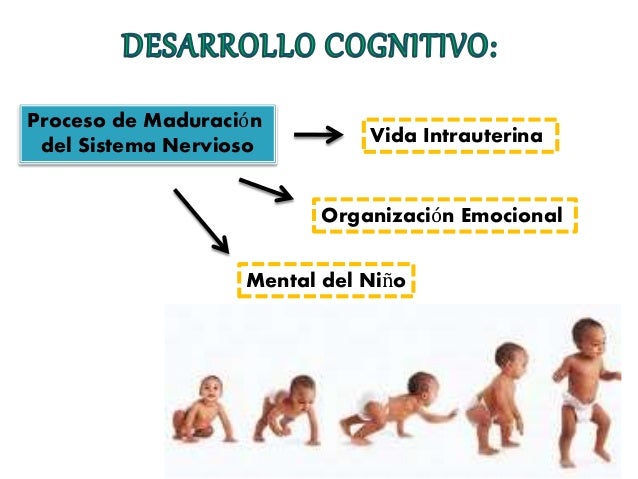 DESARROLLO COGNITIVO:

Proceso de Maduración del Sistema Nervioso

Vida Intrauterina

Organización Emocional

Mental del Niño